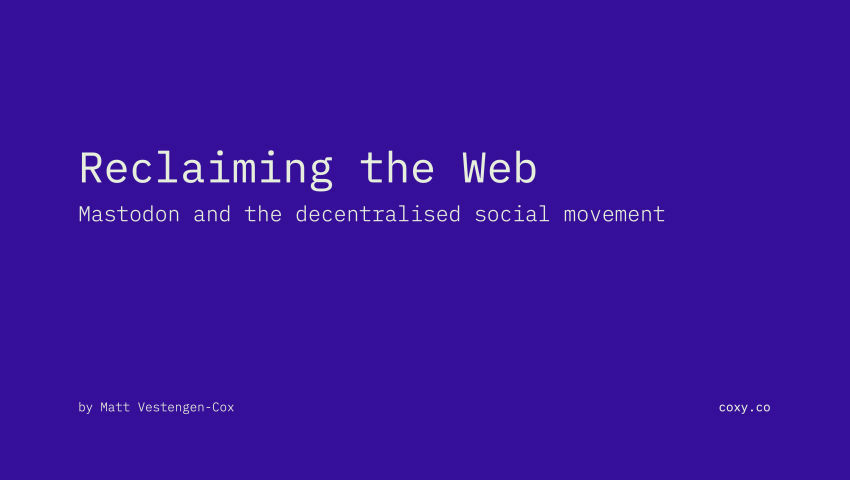 Reclaiming the Web

Mastodon and the decentralised social movement

by Matt Vestengen-Cox

coxy.co